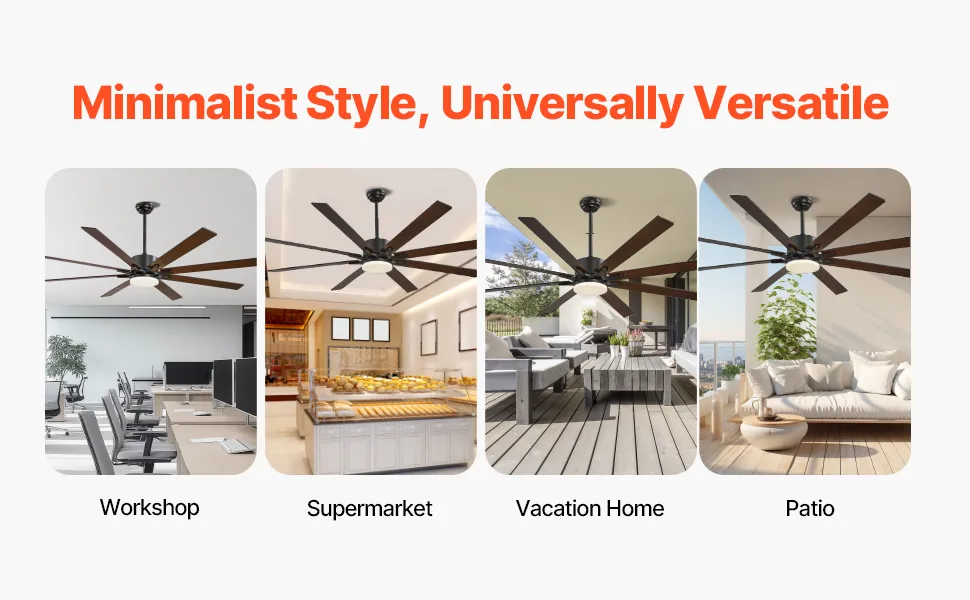 Minimalist Style, Universally Versatile

Workshop

Supermarket

Vacation Home

Patio